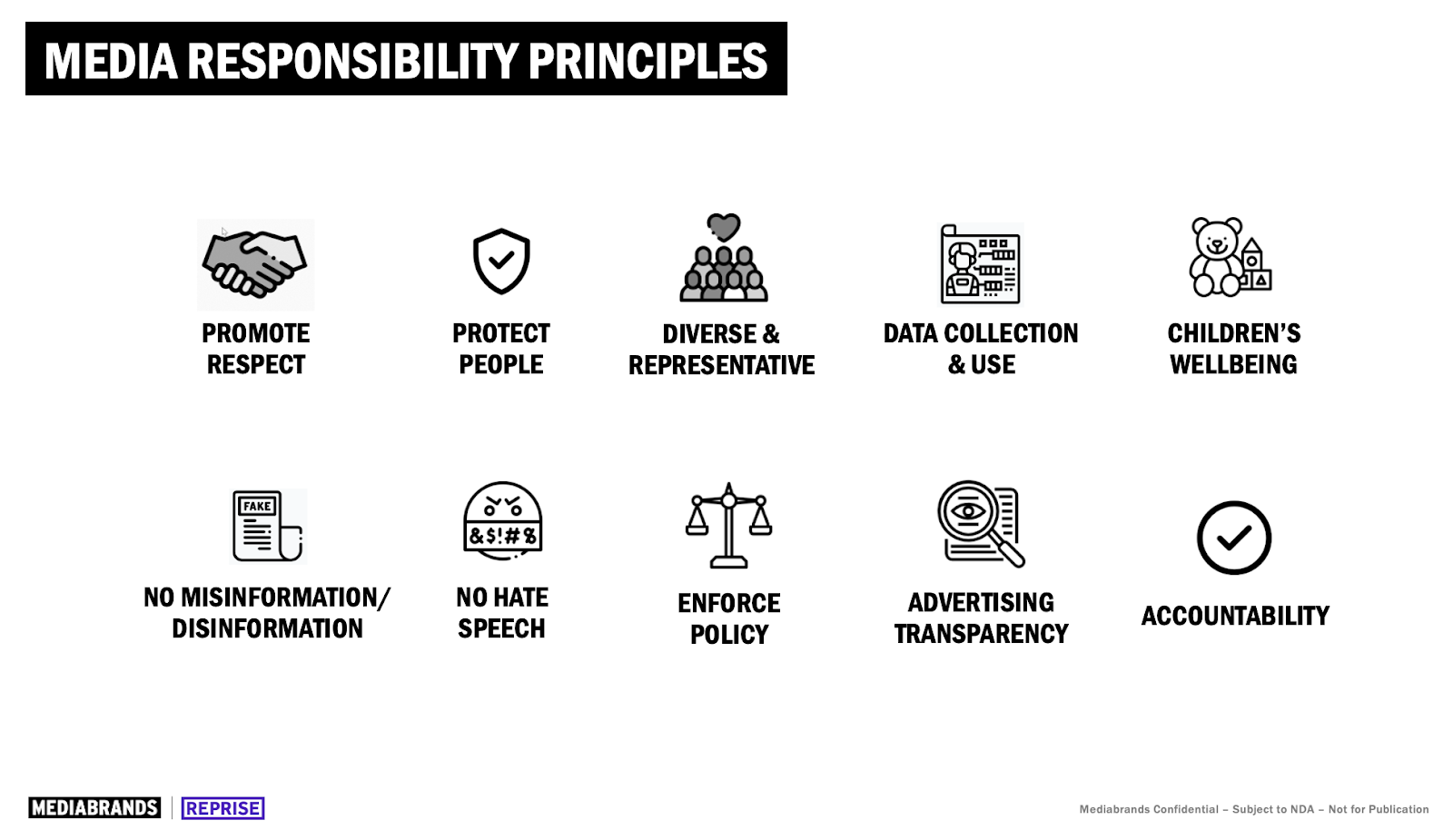 MEDIA RESPONSIBILITY PRINCIPLES

PROMOTE RESPECT

PROTECT PEOPLE

DIVERSE & REPRESENTATIVE

DATA COLLECTION & USE

CHILDREN'S WELLBEING

FAKE

NO MISINFORMATION/ DISINFORMATION

&$!#%

NO HATE SPEECH

ENFORCE POLICY

ADVERTISING TRANSPARENCY

ACCOUNTABILITY

MEDIABRANDS | REPRISE

Mediabrands Confidential – Subject to NDA – Not for Publication